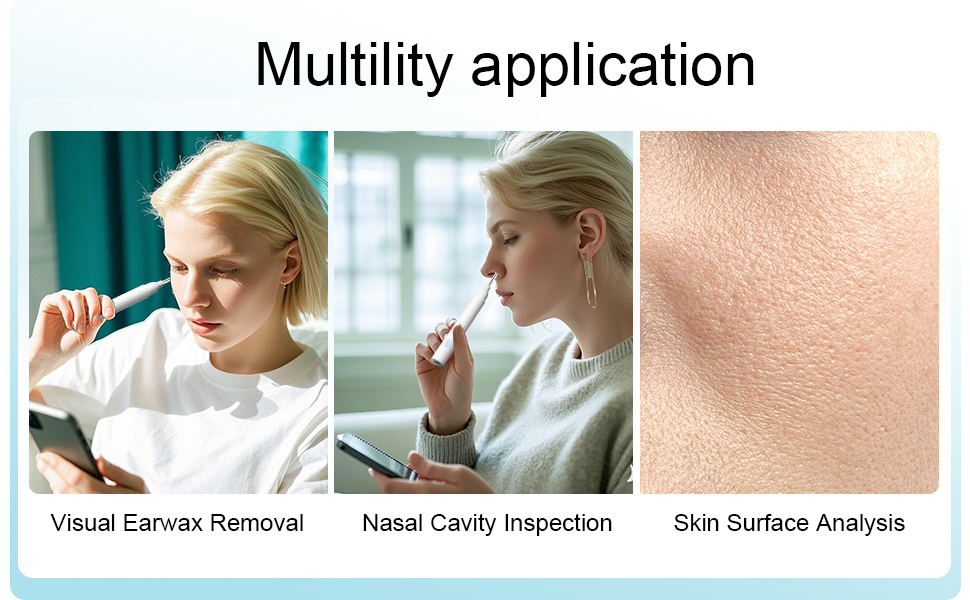 Multility application

Visual Earwax Removal

Nasal Cavity Inspection

Skin Surface Analysis